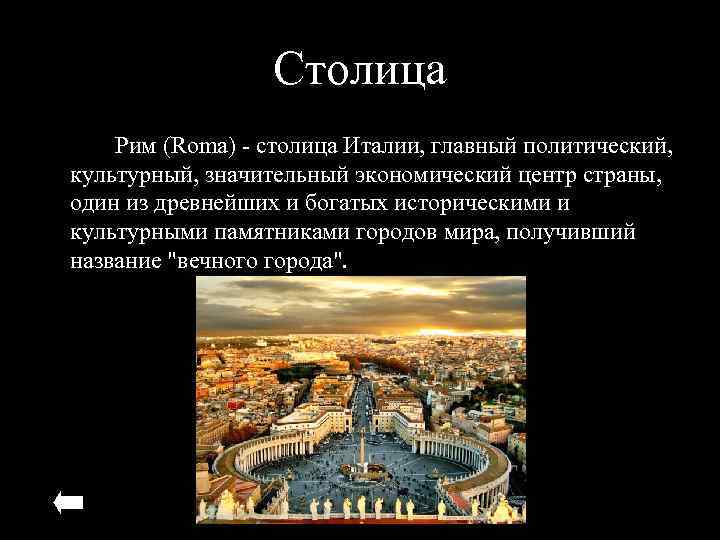 Столица

Рим (Roma) - столица Италии, главный политический, культурный, значительный экономический центр страны, один из древнейших и богатых историческими и культурными памятниками городов мира, получивший название "вечного города".